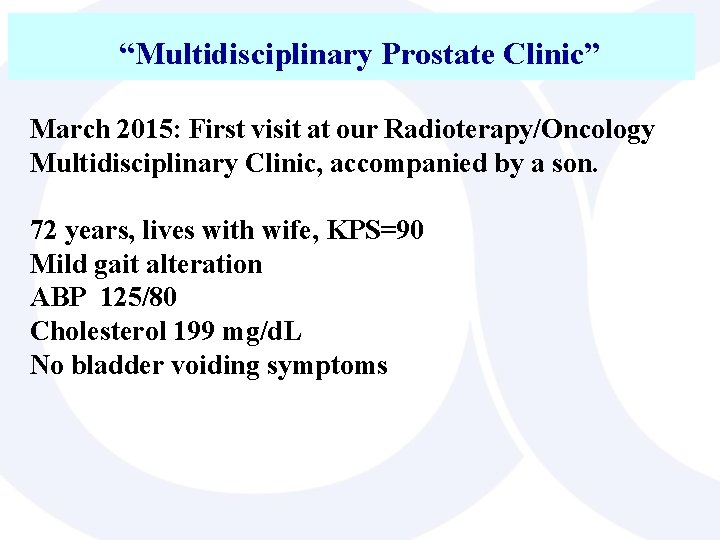 “Multidisciplinary Prostate Clinic”

March 2015: First visit at our Radioterapy/Oncology Multidisciplinary Clinic, accompanied by a son.

72 years, lives with wife, KPS=90
Mild gait alteration
ABP 125/80
Cholesterol 199 mg/dL
No bladder voiding symptoms